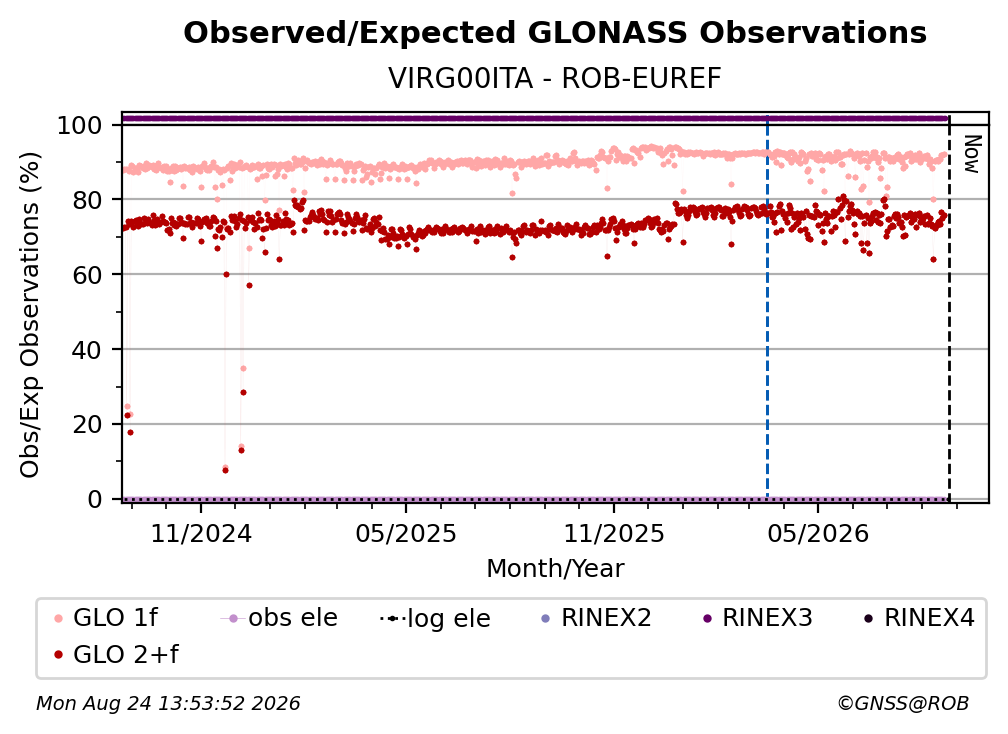 Observed/Expected GLONASS Observations
VIRG00ITA - ROB-EUREF

Obs/Exp Observations (%)

100
80
60
40
20
0

Now

11/2024
05/2025
11/2025
05/2026
Month/Year

GLO 1f
obs ele
log ele
RINEX2
RINEX3
RINEX4
GLO 2+f

Mon Aug 24 13:53:52 2026
©GNSS@ROB